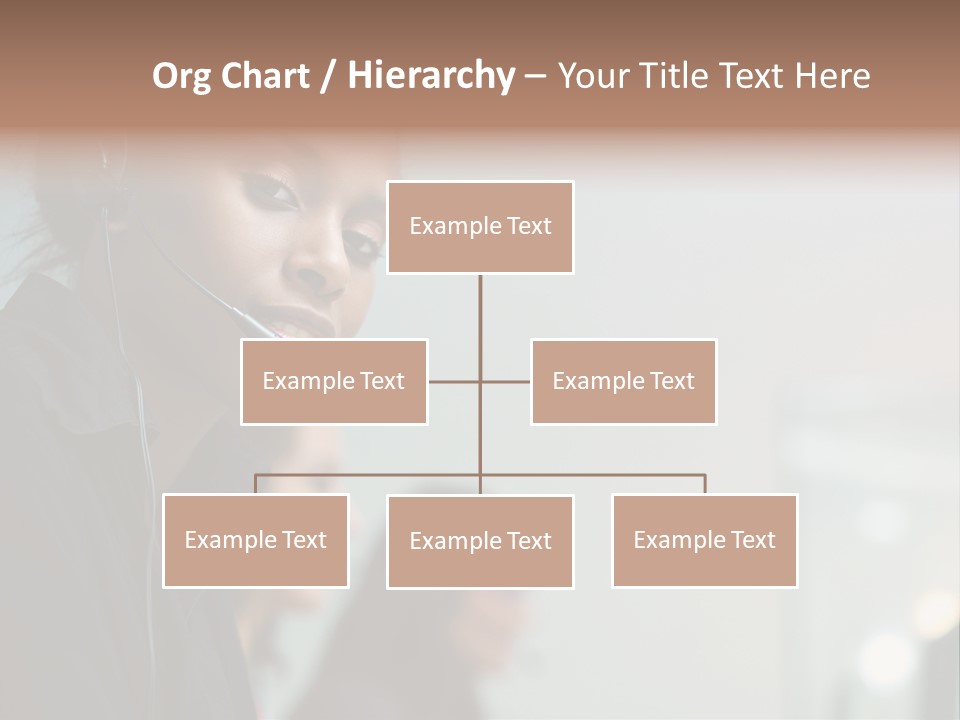 Org Chart / Hierarchy – Your Title Text Here

Example Text

Example Text

Example Text

Example Text

Example Text

Example Text